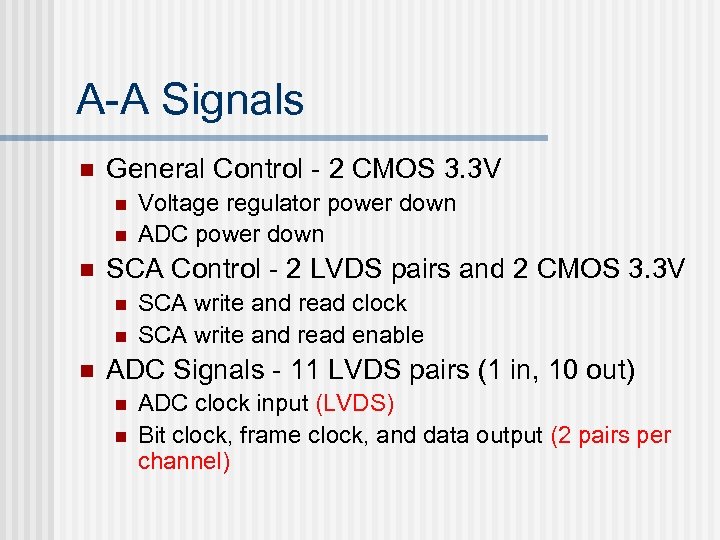 A-A Signals

General Control - 2 CMOS 3.3V

Voltage regulator power down

ADC power down

SCA Control - 2 LVDS pairs and 2 CMOS 3.3V

SCA write and read clock

SCA write and read enable

ADC Signals - 11 LVDS pairs (1 in, 10 out)

ADC clock input (LVDS)

Bit clock, frame clock, and data output (2 pairs per channel)